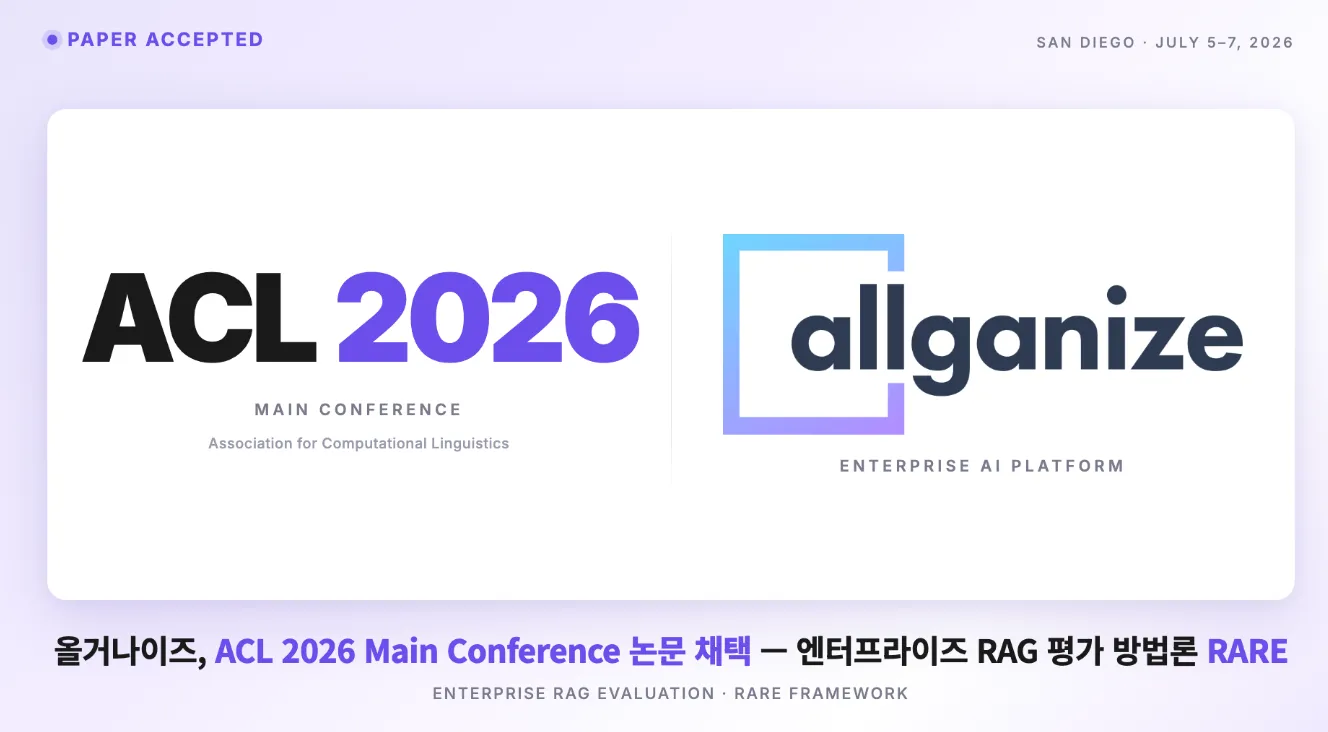 PAPER ACCEPTED

SAN DIEGO · JULY 5–7, 2026

ACL 2026

MAIN CONFERENCE

Association for Computational Linguistics

allganize

ENTERPRISE AI PLATFORM

올거나이즈, ACL 2026 Main Conference 논문 채택 — 엔터프라이즈 RAG 평가 방법론 RARE

ENTERPRISE RAG EVALUATION · RARE FRAMEWORK